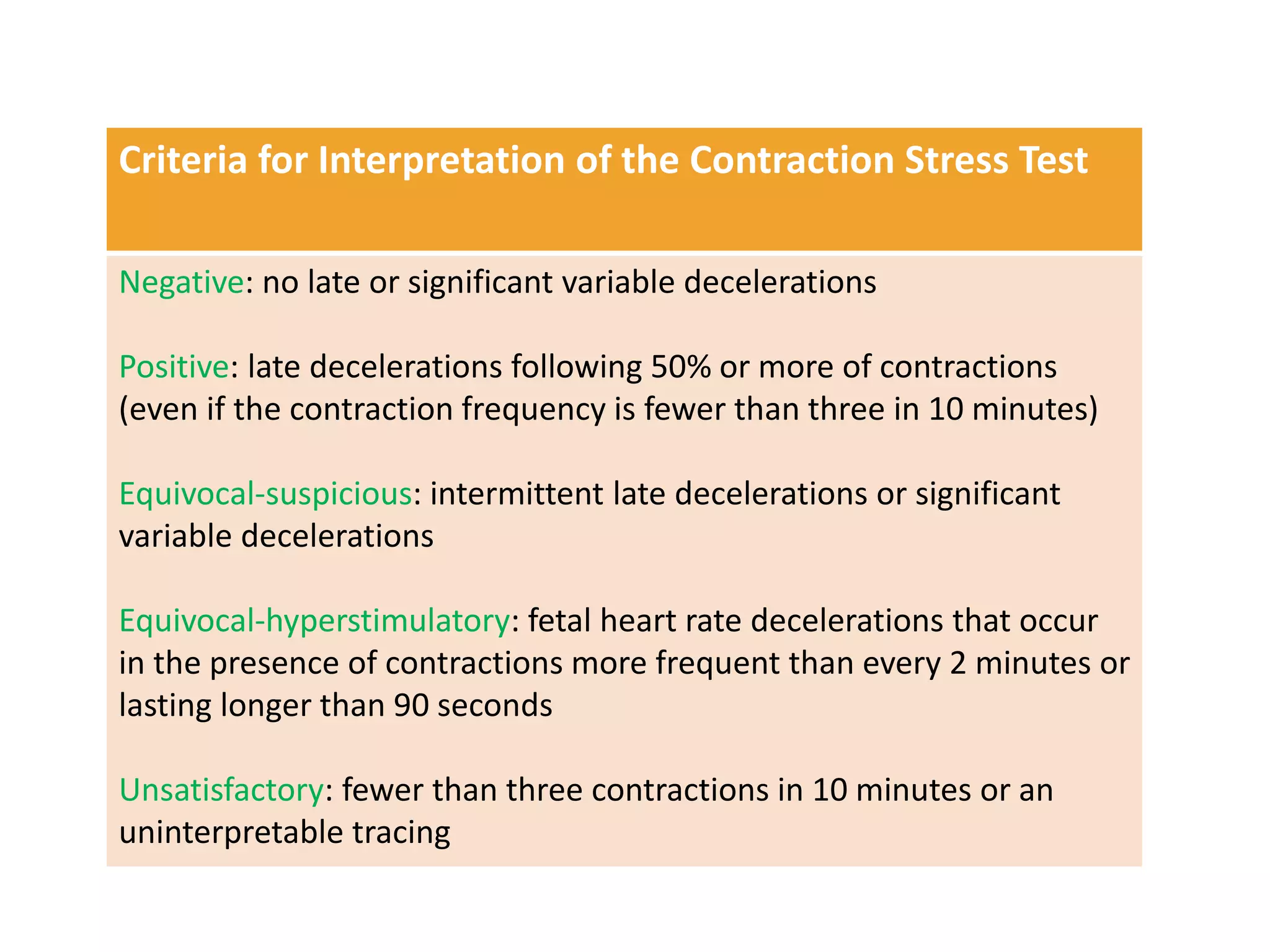 Criteria for Interpretation of the Contraction Stress Test

Negative: no late or significant variable decelerations

Positive: late decelerations following 50% or more of contractions (even if the contraction frequency is fewer than three in 10 minutes)

Equivocal-suspicious: intermittent late decelerations or significant variable decelerations

Equivocal-hyperstimulatory: fetal heart rate decelerations that occur in the presence of contractions more frequent than every 2 minutes or lasting longer than 90 seconds

Unsatisfactory: fewer than three contractions in 10 minutes or an uninterpretable tracing